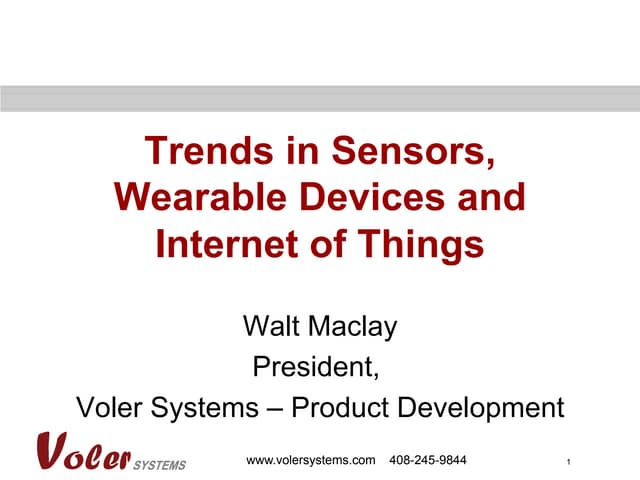 Trends in Sensors, Wearable Devices and Internet of Things

Walt Maclay
President,
Voler Systems – Product Development

Voler SYSTEMS

www.volersystems.com 408-245-9844

1